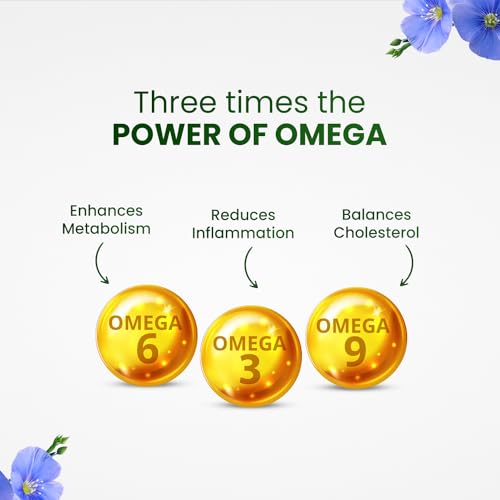 Three times the
POWER OF OMEGA

Enhances Metabolism

Reduces Inflammation

Balances Cholesterol

OMEGA 6

OMEGA 3

OMEGA 9